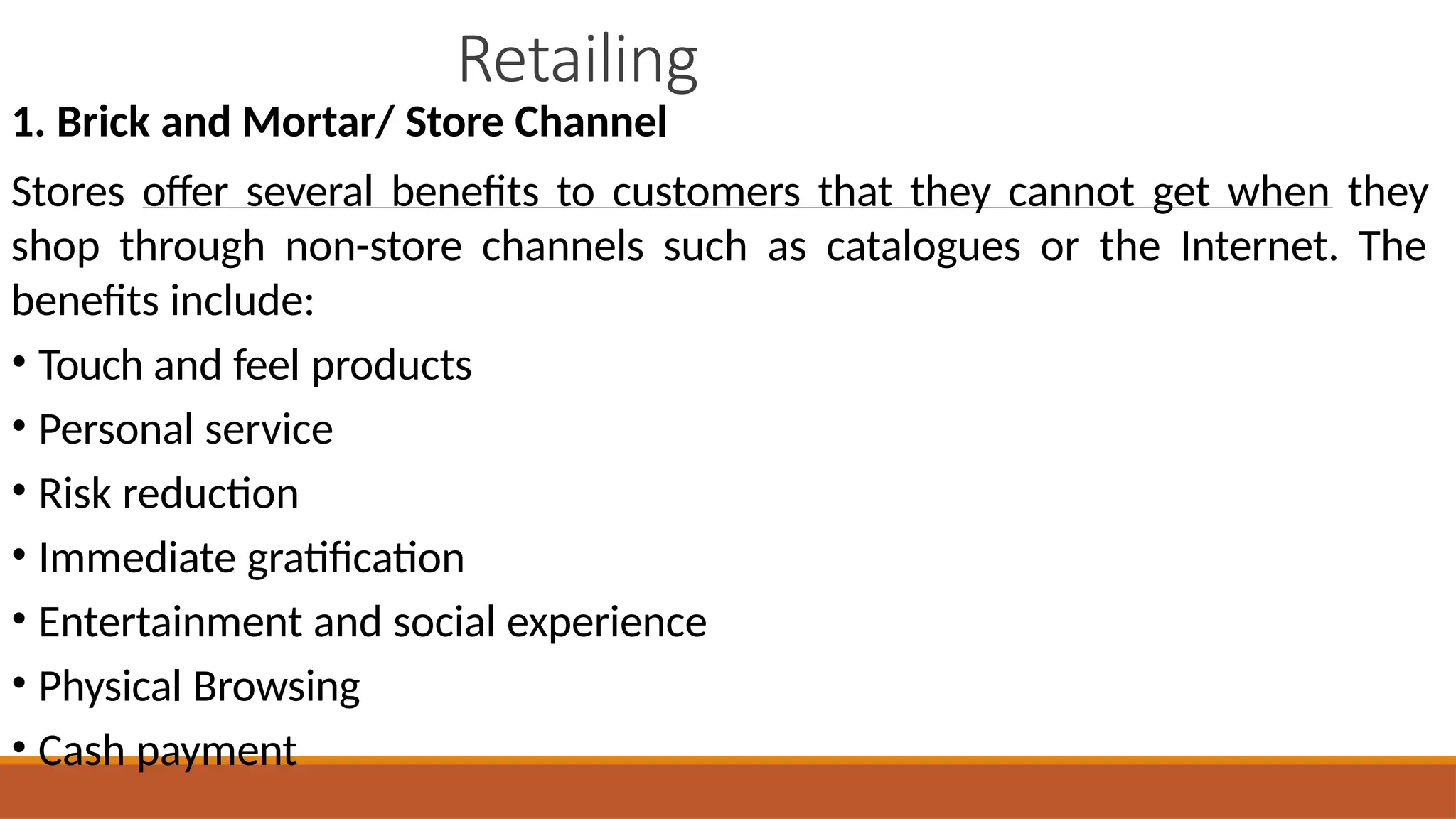 Retailing

1. Brick and Mortar/ Store Channel

Stores offer several benefits to customers that they cannot get when they shop through non-store channels such as catalogues or the Internet. The benefits include:

• Touch and feel products
• Personal service
• Risk reduction
• Immediate gratification
• Entertainment and social experience
• Physical Browsing
• Cash payment